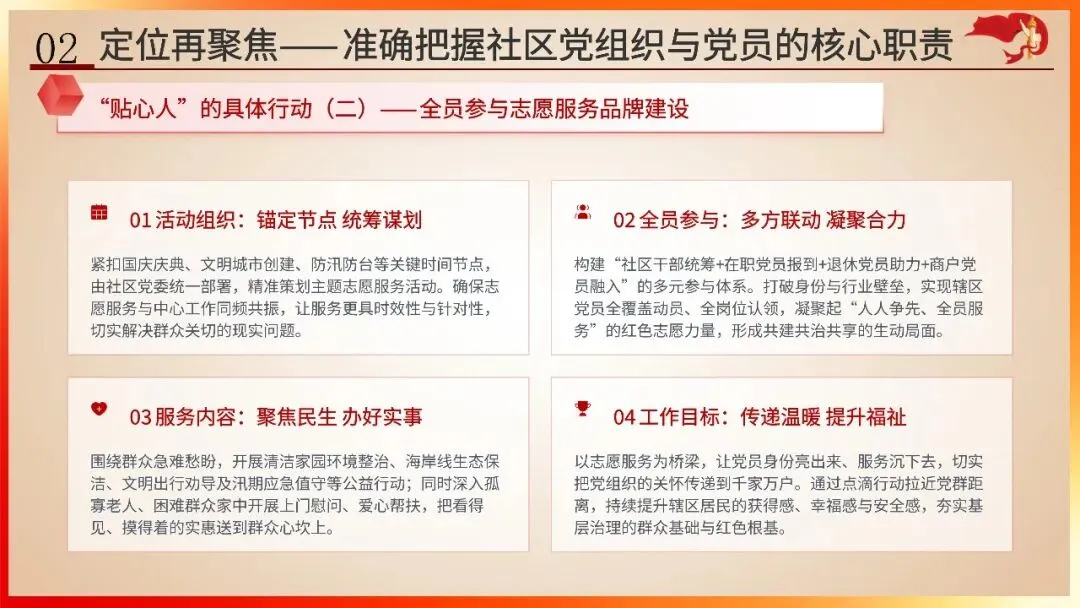 02 定位再聚焦——准确把握社区党组织与党员的核心职责

“贴心人”的具体行动（二）——全员参与志愿服务品牌建设

01 活动组织：锚定节点 统筹谋划

紧扣国庆庆典、文明城市创建、防汛防台等关键时间节点，由社区党委统一部署，精准策划主题志愿服务活动。确保志愿服务与中心工作同频共振，让服务更具时效性与针对性，切实解决群众关切的现实问题。

02 全员参与：多方联动 凝聚合力

构建“社区干部统筹+在职党员报到+退休党员助力+商户党员融入”的多元参与体系。打破身份与行业壁垒，实现辖区党员全覆盖动员、全岗位认领，凝聚起“人人争先、全员服务”的红色志愿力量，形成共建共治共享的生动局面。

03 服务内容：聚焦民生 办好实事

围绕群众急难愁盼，开展清洁家园环境整治、海岸线生态保洁、文明出行劝导及汛期应急值守等公益行动；同时深入孤寡老人、困难群众家中开展上门慰问、爱心帮扶，把看得见、摸得着的实惠送到群众心坎上。

04 工作目标：传递温暖 提升福祉

以志愿服务为桥梁，让党员身份亮出来、服务沉下去，切实把党组织的关怀传递到千家万户。通过点滴行动拉近党群距离，持续提升辖区居民的获得感、幸福感与安全感，夯实基层治理的群众基础与红色根基。